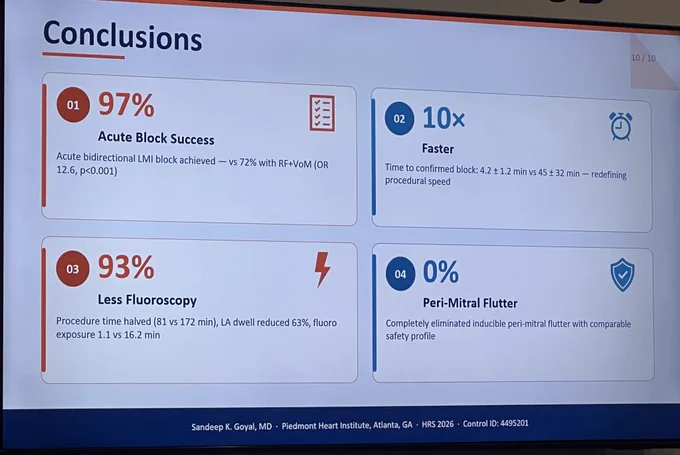 Conclusions

10 / 10

01 97%

Acute Block Success

Acute bidirectional LMI block achieved — vs 72% with RF+VoM (OR 12.6, p<0.001)

02 10×

Faster

Time to confirmed block: 4.2 ± 1.2 min vs 45 ± 32 min — redefining procedural speed

03 93%

Less Fluoroscopy

Procedure time halved (81 vs 172 min), LA dwell reduced 63%, fluoro exposure 1.1 vs 16.2 min

04 0%

Peri-Mitral Flutter

Completely eliminated inducible peri-mitral flutter with comparable safety profile

Sandeep K. Goyal, MD · Piedmont Heart Institute, Atlanta, GA · HRS 2026 · Control ID: 4495201